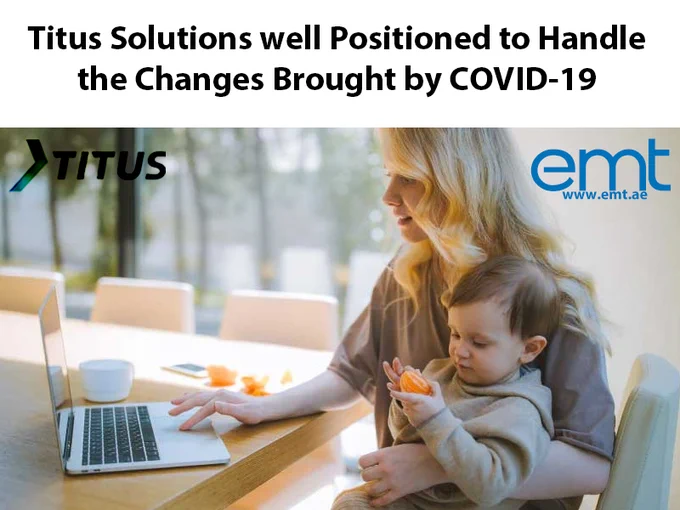 Titus Solutions well Positioned to Handle the Changes Brought by COVID-19

TITUS

emt
www.emt.ae